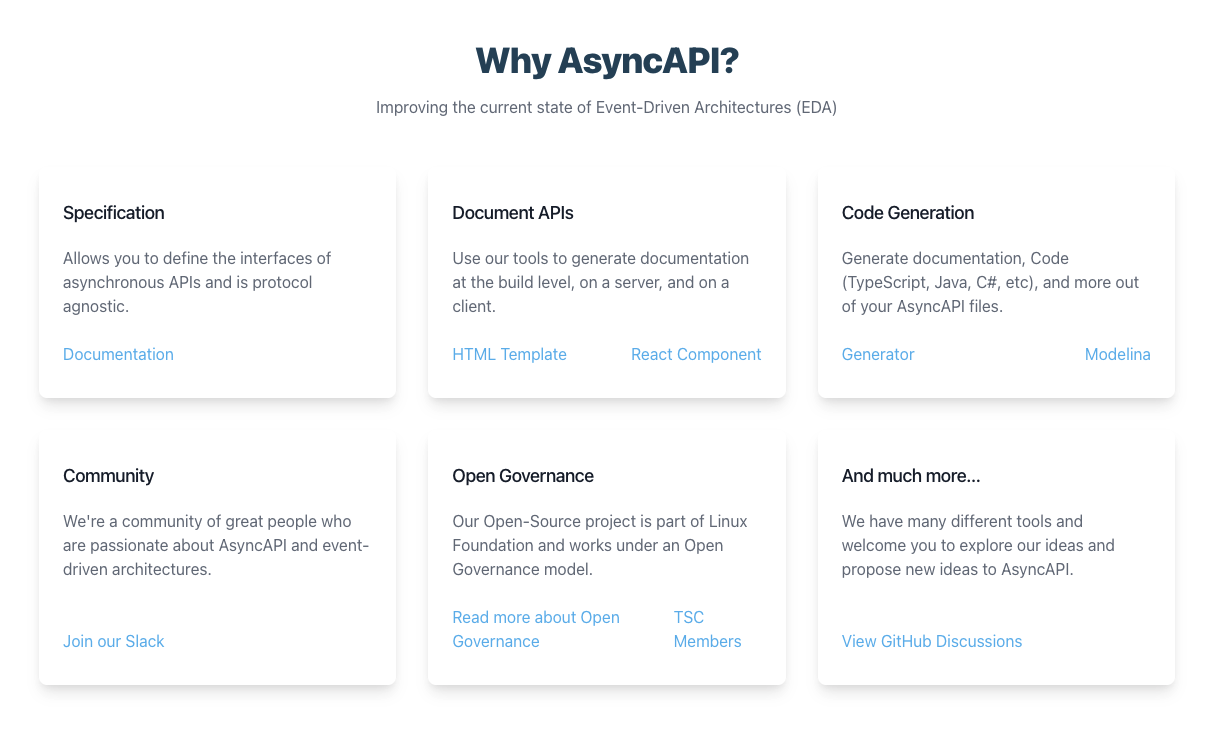 Why AsyncAPI?

Improving the current state of Event-Driven Architectures (EDA)

Specification

Allows you to define the interfaces of asynchronous APIs and is protocol agnostic.

Documentation

Document APIs

Use our tools to generate documentation at the build level, on a server, and on a client.

HTML Template

React Component

Code Generation

Generate documentation, Code (TypeScript, Java, C#, etc), and more out of your AsyncAPI files.

Generator

Modelina

Community

We're a community of great people who are passionate about AsyncAPI and event-driven architectures.

Join our Slack

Open Governance

Our Open-Source project is part of Linux Foundation and works under an Open Governance model.

Read more about Open Governance

TSC Members

And much more...

We have many different tools and welcome you to explore our ideas and propose new ideas to AsyncAPI.

View GitHub Discussions